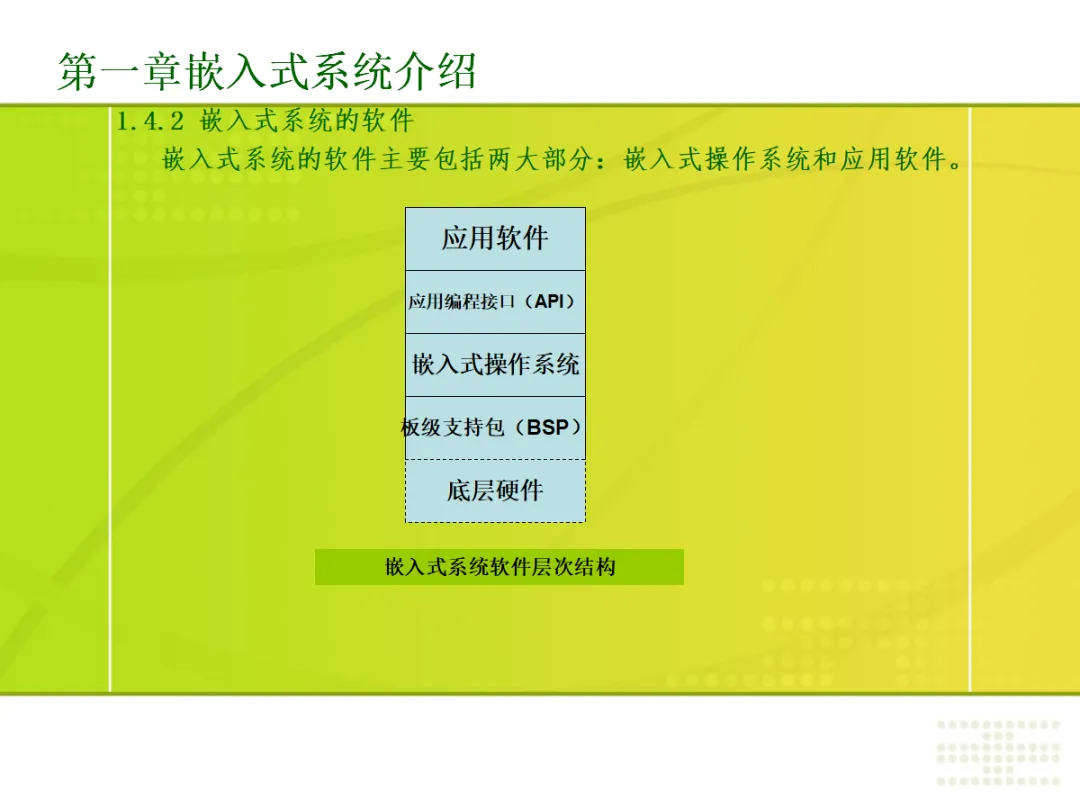 第一章嵌入式系统介绍

1.4.2 嵌入式系统的软件

嵌入式系统的软件主要包括两大部分：嵌入式操作系统和应用软件。

应用软件

应用编程接口（API）

嵌入式操作系统

板级支持包（BSP）

底层硬件

嵌入式系统软件层次结构